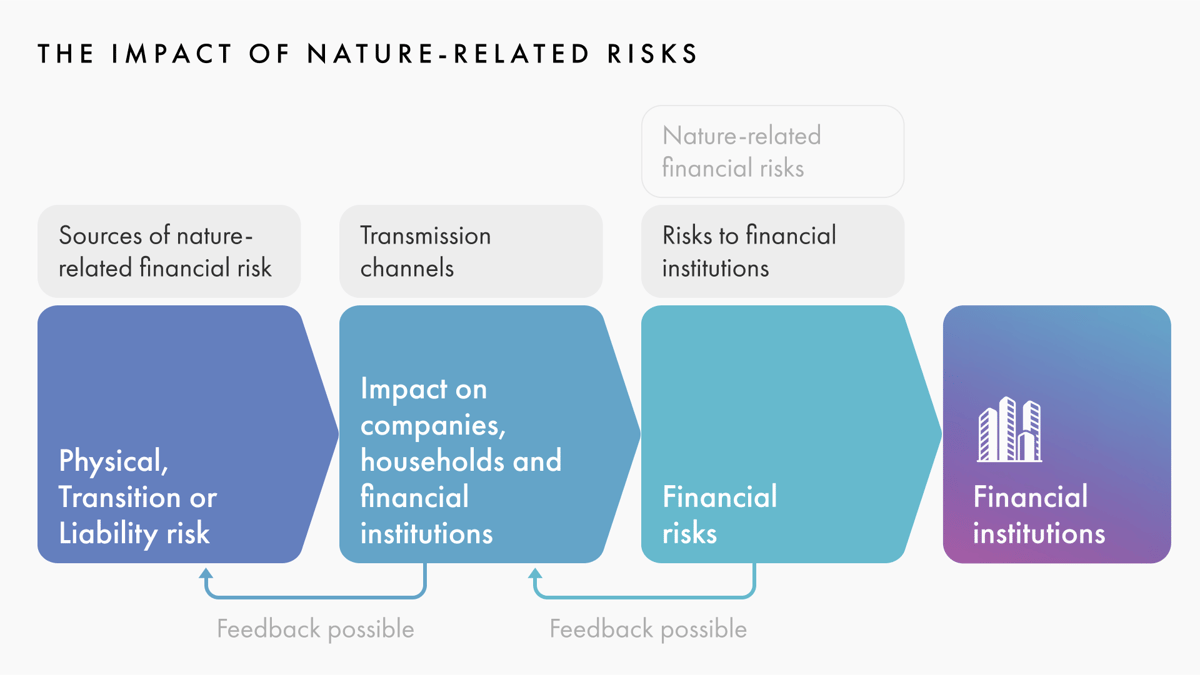 THE IMPACT OF NATURE-RELATED RISKS

Nature-related financial risks

Sources of nature-related financial risk

Transmission channels

Risks to financial institutions

Physical, Transition or Liability risk

Impact on companies, households and financial institutions

Financial risks

Financial institutions

Feedback possible

Feedback possible